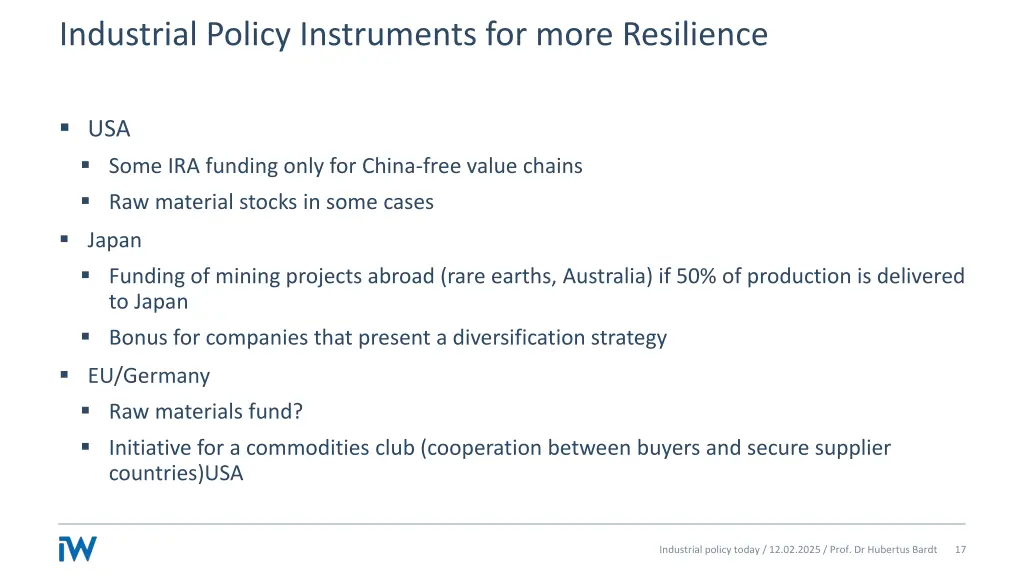 Industrial Policy Instruments for more Resilience

▪ USA
▪ Some IRA funding only for China-free value chains
▪ Raw material stocks in some cases
▪ Japan
▪ Funding of mining projects abroad (rare earths, Australia) if 50% of production is delivered to Japan
▪ Bonus for companies that present a diversification strategy
▪ EU/Germany
▪ Raw materials fund?
▪ Initiative for a commodities club (cooperation between buyers and secure supplier countries)USA

iW

Industrial policy today / 12.02.2025 / Prof. Dr Hubertus Bardt 17